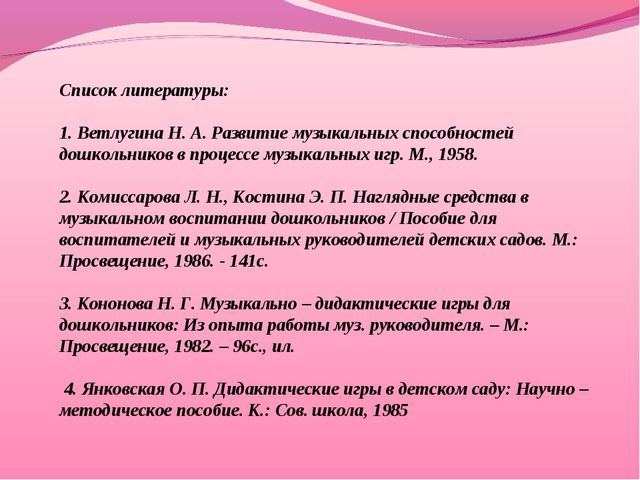 Список литературы:

1. Ветлугина Н. А. Развитие музыкальных способностей дошкольников в процессе музыкальных игр. М., 1958.

2. Комиссарова Л. Н., Костина Э. П. Наглядные средства в музыкальном воспитании дошкольников / Пособие для воспитателей и музыкальных руководителей детских садов. М.: Просвещение, 1986. - 141с.

3. Кононова Н. Г. Музыкально – дидактические игры для дошкольников: Из опыта работы муз. руководителя. – М.: Просвещение, 1982. – 96с., ил.

4. Янковская О. П. Дидактические игры в детском саду: Научно – методическое пособие. К.: Сов. школа, 1985